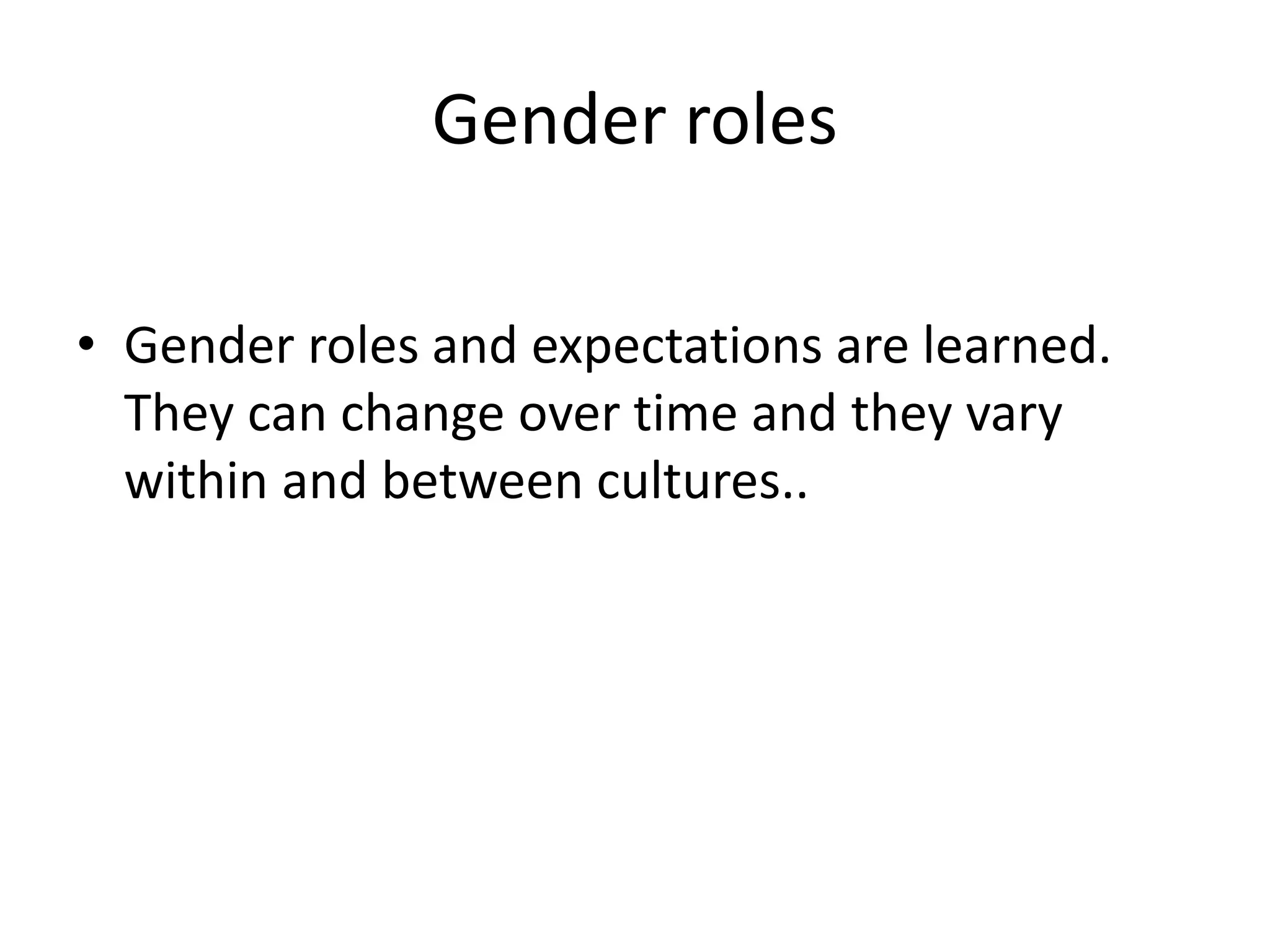 Gender roles

• Gender roles and expectations are learned. They can change over time and they vary within and between cultures..